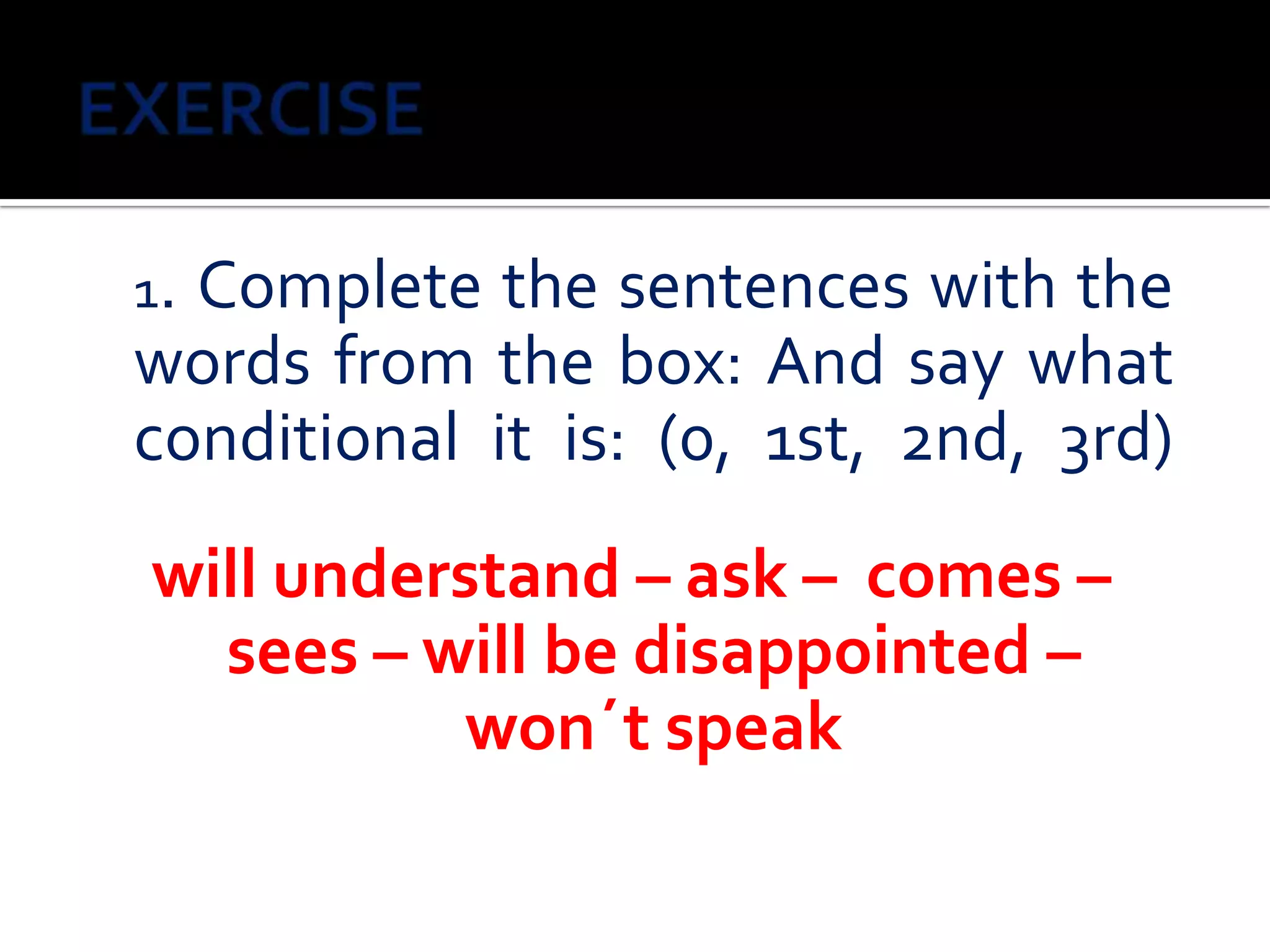 EXERCISE

1. Complete the sentences with the words from the box: And say what conditional it is: (0, 1st, 2nd, 3rd)

will understand – ask – comes – sees – will be disappointed – won´t speak